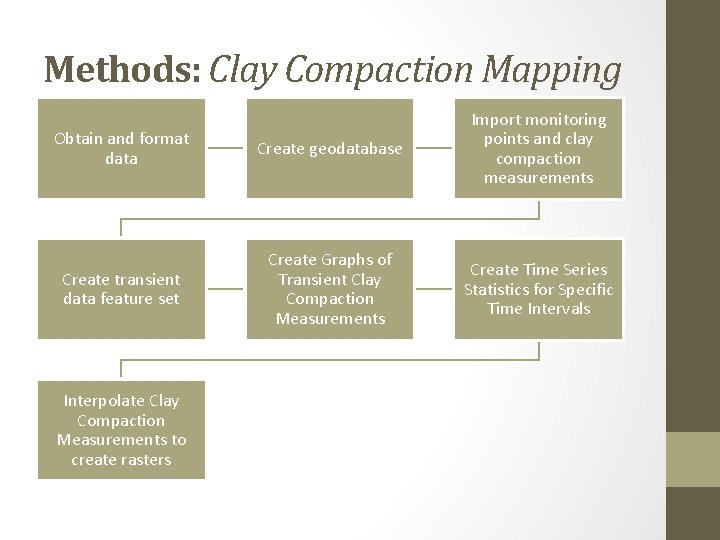 Methods: Clay Compaction Mapping

Obtain and format data

Create geodatabase

Import monitoring points and clay compaction measurements

Create transient data feature set

Create Graphs of Transient Clay Compaction Measurements

Create Time Series Statistics for Specific Time Intervals

Interpolate Clay Compaction Measurements to create rasters